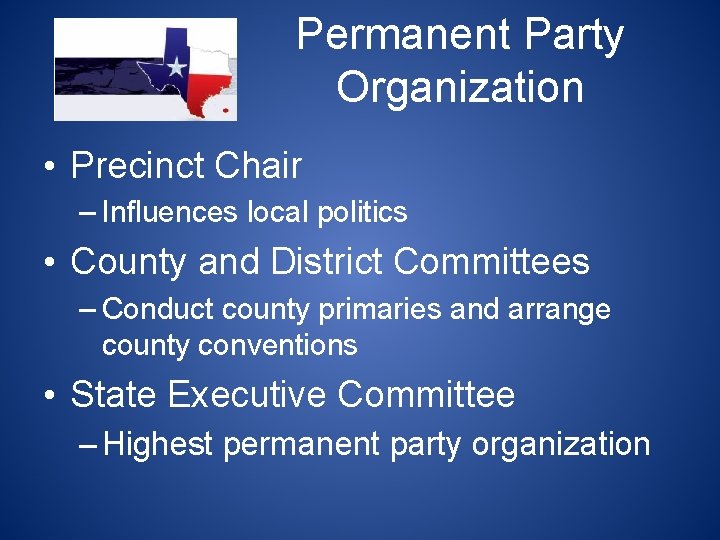 Permanent Party Organization

• Precinct Chair
– Influences local politics
• County and District Committees
– Conduct county primaries and arrange county conventions
• State Executive Committee
– Highest permanent party organization